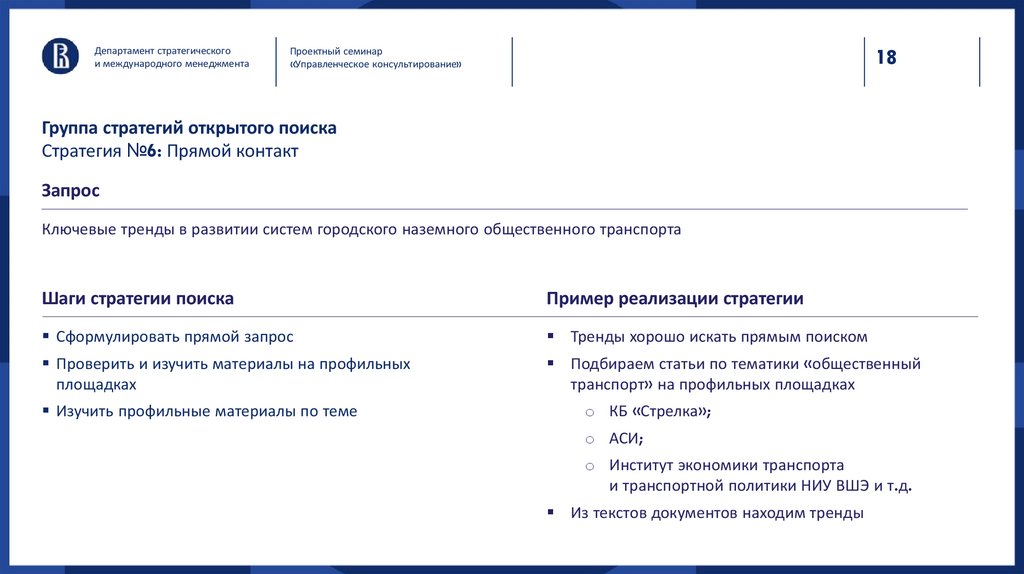 Департамент стратегического и международного менеджмента

Проектный семинар «Управленческое консультирование»

18

Группа стратегий открытого поиска
Стратегия №6: Прямой контакт

Запрос

Ключевые тренды в развитии систем городского наземного общественного транспорта

Шаги стратегии поиска

▪ Сформулировать прямой запрос
▪ Проверить и изучить материалы на профильных площадках
▪ Изучить профильные материалы по теме

Пример реализации стратегии

▪ Тренды хорошо искать прямым поиском
▪ Подбираем статьи по тематики «общественный транспорт» на профильных площадках
  ○ КБ «Стрелка»;
  ○ АСИ;
  ○ Институт экономики транспорта и транспортной политики НИУ ВШЭ и т.д.
▪ Из текстов документов находим тренды